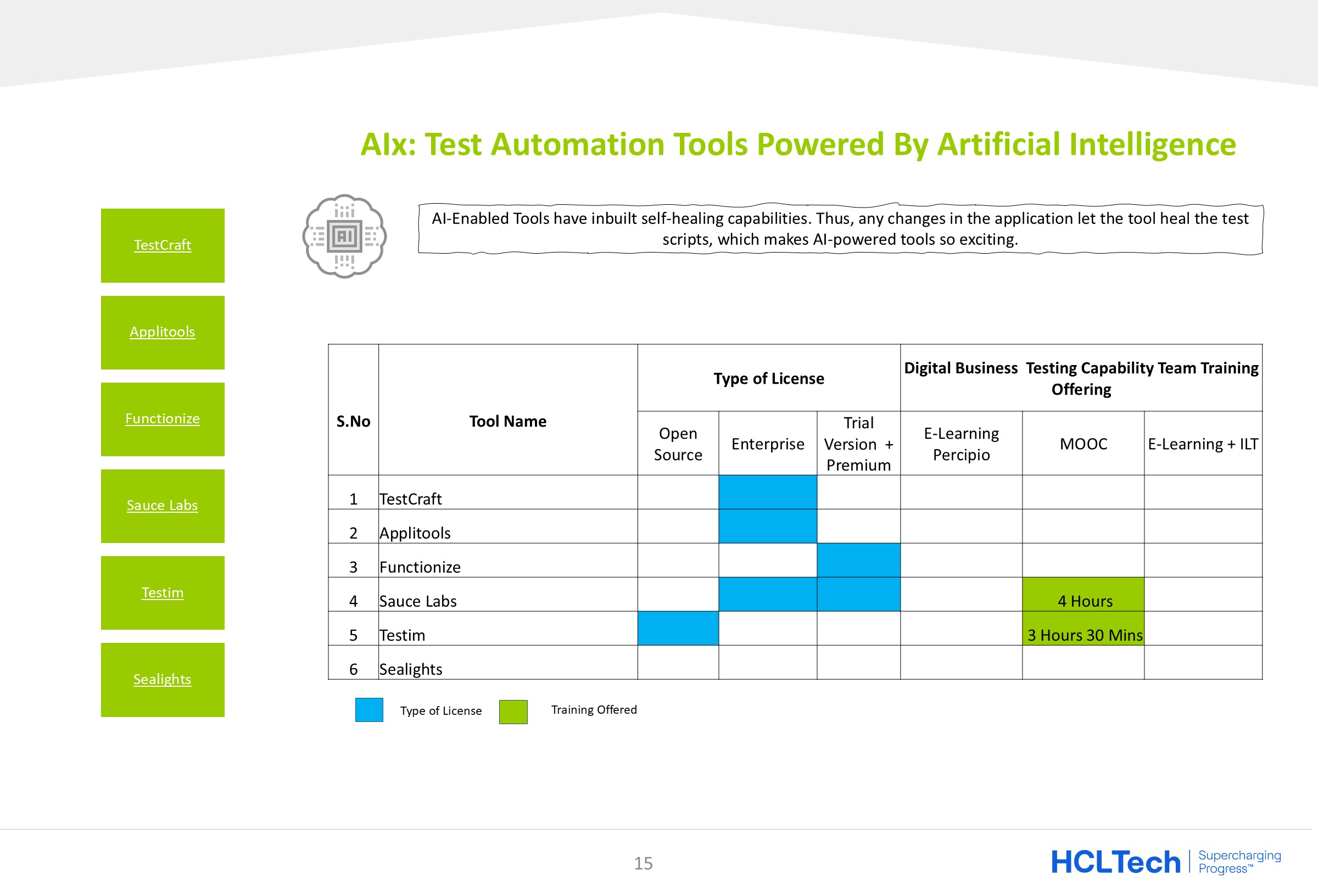 AIx: Test Automation Tools Powered By Artificial Intelligence

TestCraft

Applitools

Functionize

Sauce Labs

Testim

Sealights

AI

AI-Enabled Tools have inbuilt self-healing capabilities. Thus, any changes in the application let the tool heal the test scripts, which makes AI-powered tools so exciting.

| S.No | Tool Name | Type of License | | | Digital Business Testing Capability Team Training Offering | | |
|---|---|---|---|---|---|---|---|
| | | Open Source | Enterprise | Trial Version + Premium | E-Learning Percipio | MOOC | E-Learning + ILT |
| 1 | TestCraft | | | | | | |
| 2 | Applitools | | | | | | |
| 3 | Functionize | | | | | | |
| 4 | Sauce Labs | | | | | 4 Hours | |
| 5 | Testim | | | | | 3 Hours 30 Mins | |
| 6 | Sealights | | | | | | |

Type of License
Training Offered

15

HCLTech | Supercharging Progress™